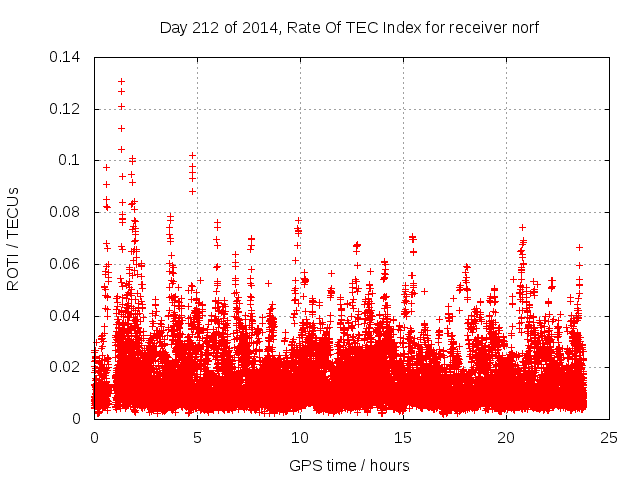 Day 212 of 2014, Rate Of TEC Index for receiver norf

ROTI / TECUs

0.14
0.12
0.1
0.08
0.06
0.04
0.02
0

0
5
10
15
20
25

GPS time / hours